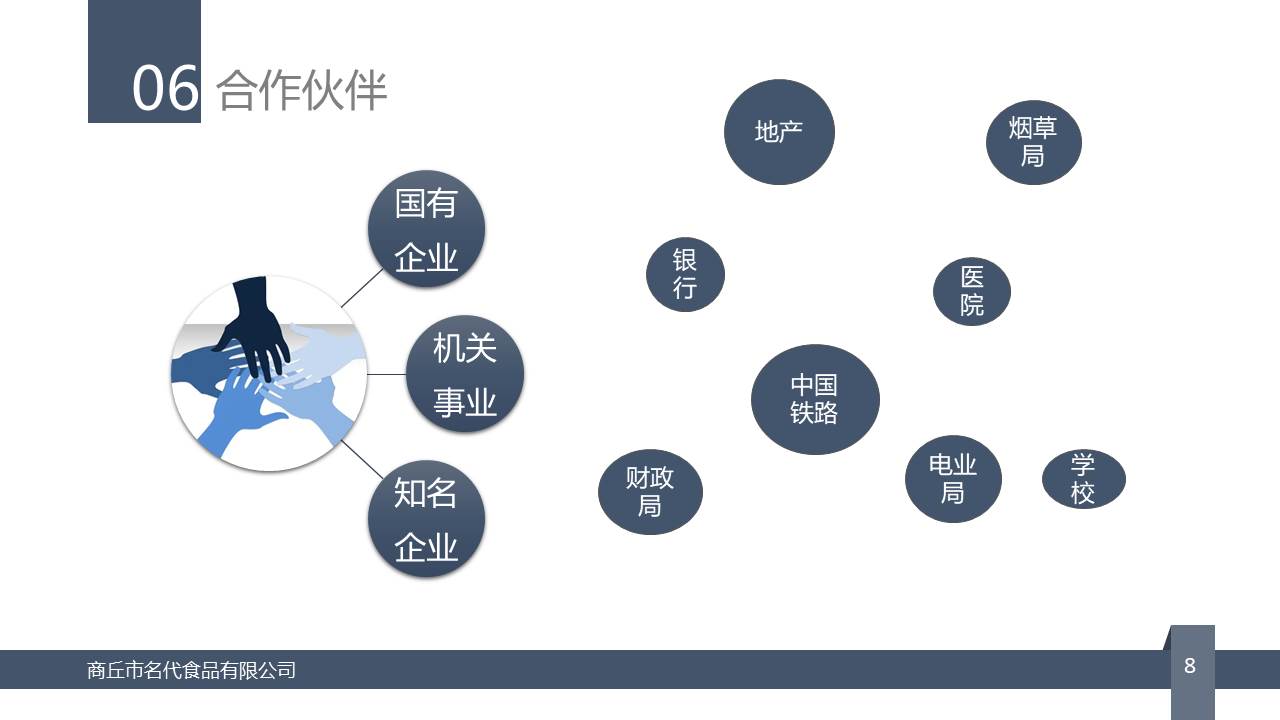 06 合作伙伴

国有企业

机关事业

知名企业

地产

烟草局

银行

医院

中国铁路

财政局

电业局

学校

商丘市名代食品有限公司

8